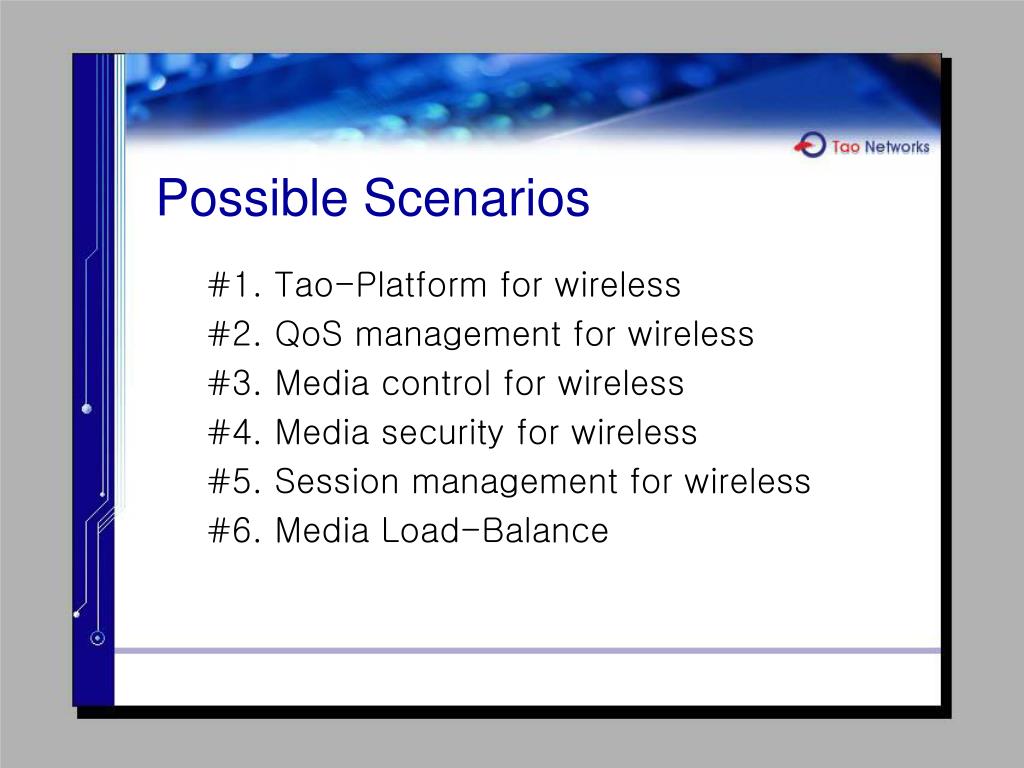 Tao Networks

Possible Scenarios

#1. Tao-Platform for wireless
#2. QoS management for wireless
#3. Media control for wireless
#4. Media security for wireless
#5. Session management for wireless
#6. Media Load-Balance